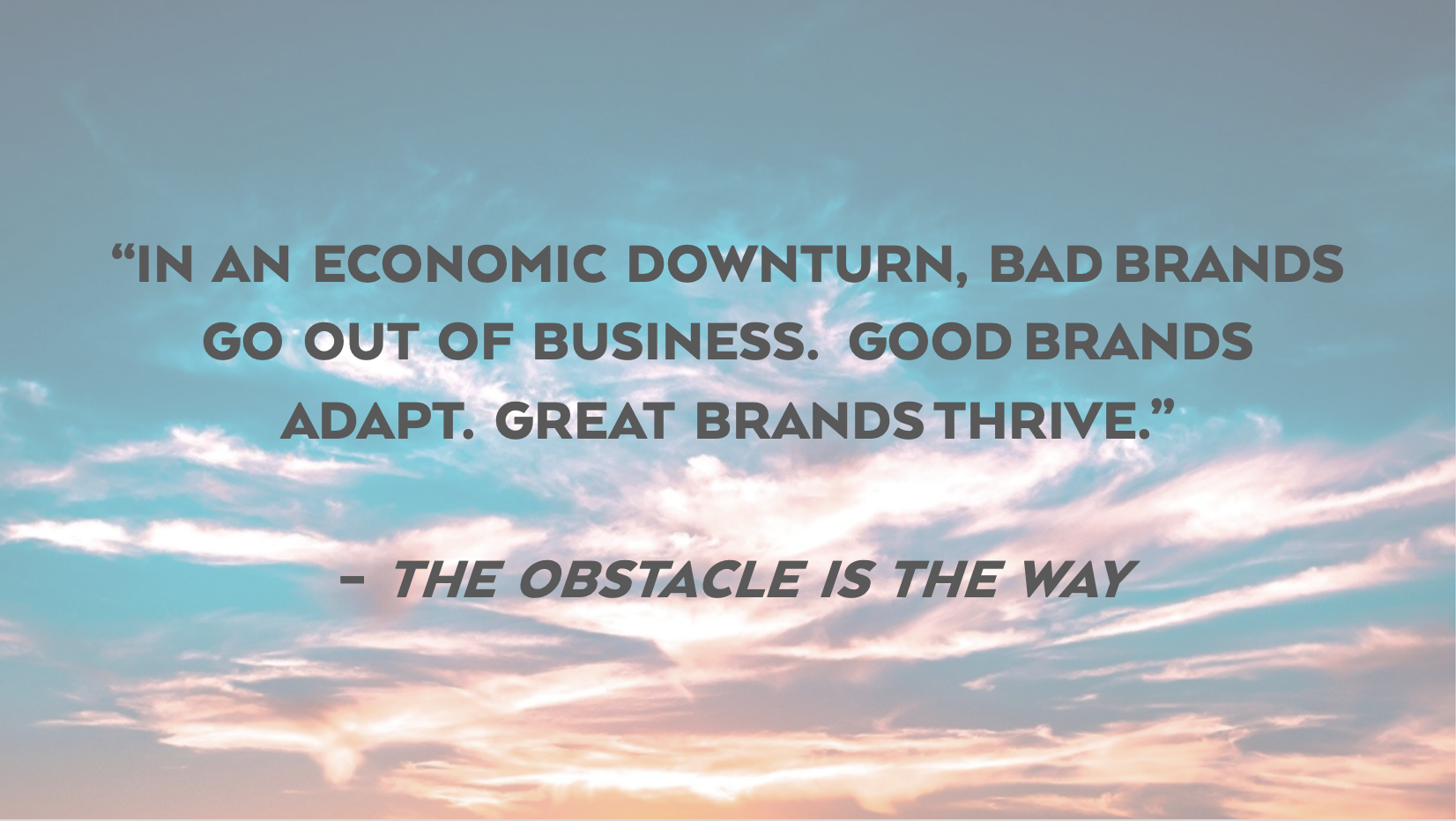 “IN AN ECONOMIC DOWNTURN, BAD BRANDS GO OUT OF BUSINESS. GOOD BRANDS ADAPT. GREAT BRANDS THRIVE.”

– THE OBSTACLE IS THE WAY